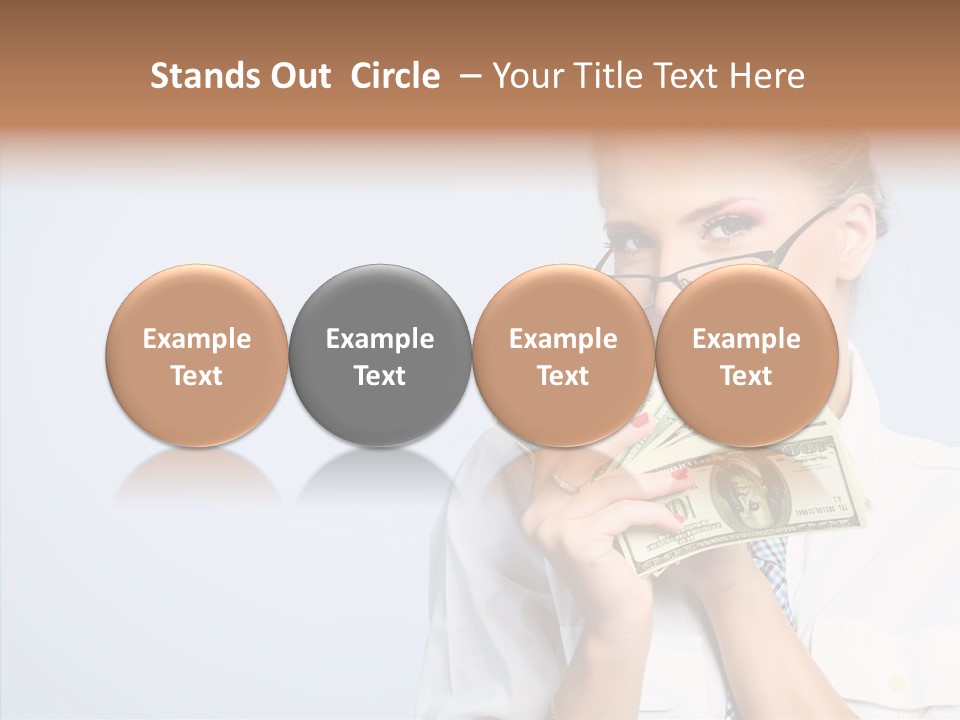 Stands Out  Circle  – Your Title Text Here

Example Text

Example Text

Example Text

Example Text